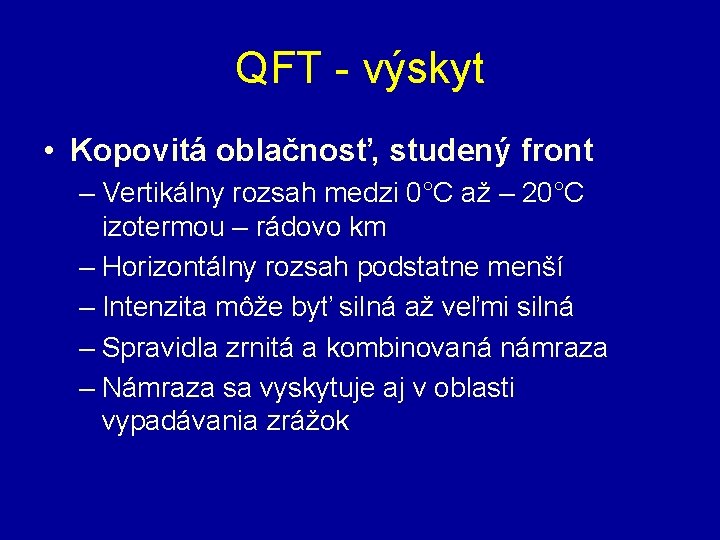 QFT - výskyt

• Kopovitá oblačnosť, studený front

– Vertikálny rozsah medzi 0°C až – 20°C izotermou – rádovo km

– Horizontálny rozsah podstatne menší

– Intenzita môže byť silná až veľmi silná

– Spravidla zrnitá a kombinovaná námraza

– Námraza sa vyskytuje aj v oblasti vypadávania zrážok